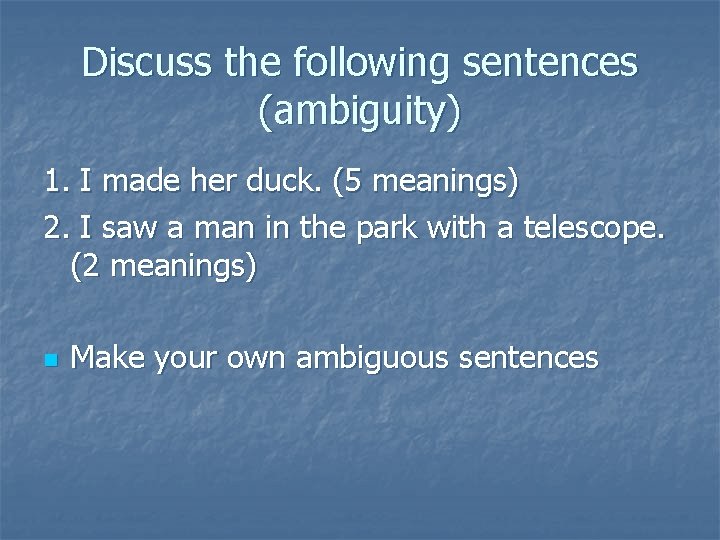 Discuss the following sentences (ambiguity)

1. I made her duck. (5 meanings)

2. I saw a man in the park with a telescope. (2 meanings)

Make your own ambiguous sentences